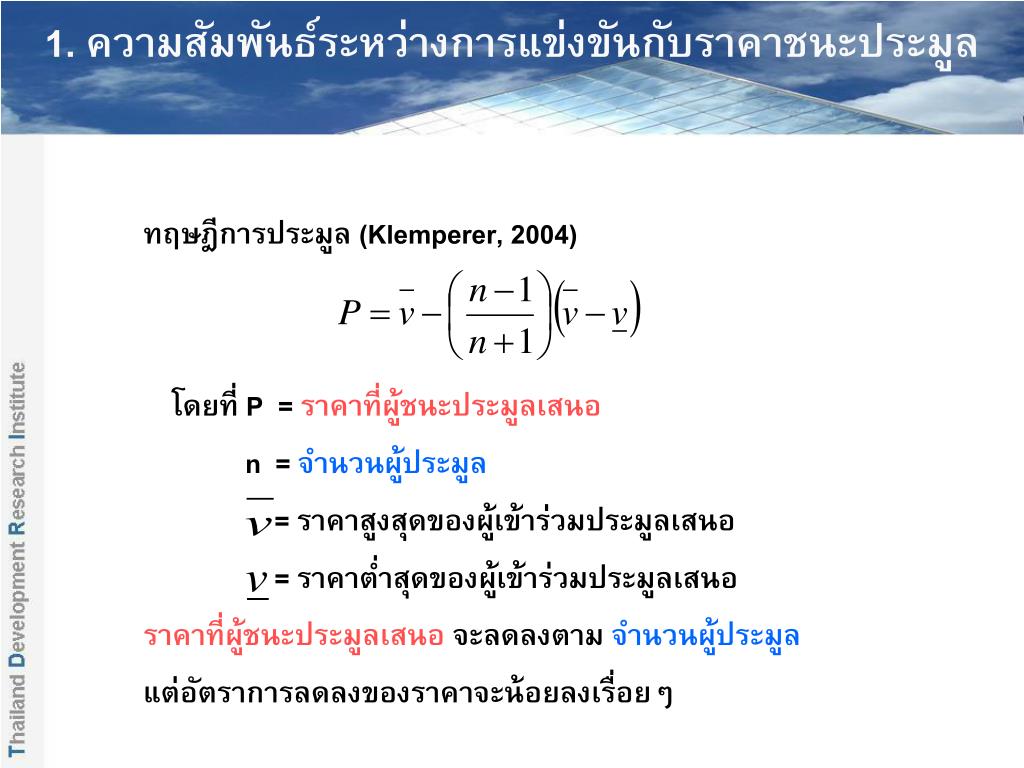 1. ความสัมพันธ์ระหว่างการแข่งขันกับราคาชนะประมูล

Thailand Development Research Institute

ทฤษฎีการประมูล (Klemperer, 2004)

$P = \bar{v} - \left(\frac{n-1}{n+1}\right)\left(\bar{v} - \underline{v}\right)$

โดยที่ P = ราคาที่ผู้ชนะประมูลเสนอ

n = จำนวนผู้ประมูล

$\bar{v}$ = ราคาสูงสุดของผู้เข้าร่วมประมูลเสนอ

$\underline{v}$ = ราคาต่ำสุดของผู้เข้าร่วมประมูลเสนอ

ราคาที่ผู้ชนะประมูลเสนอ จะลดลงตาม จำนวนผู้ประมูล

แต่อัตราการลดลงของราคาจะน้อยลงเรื่อย ๆ